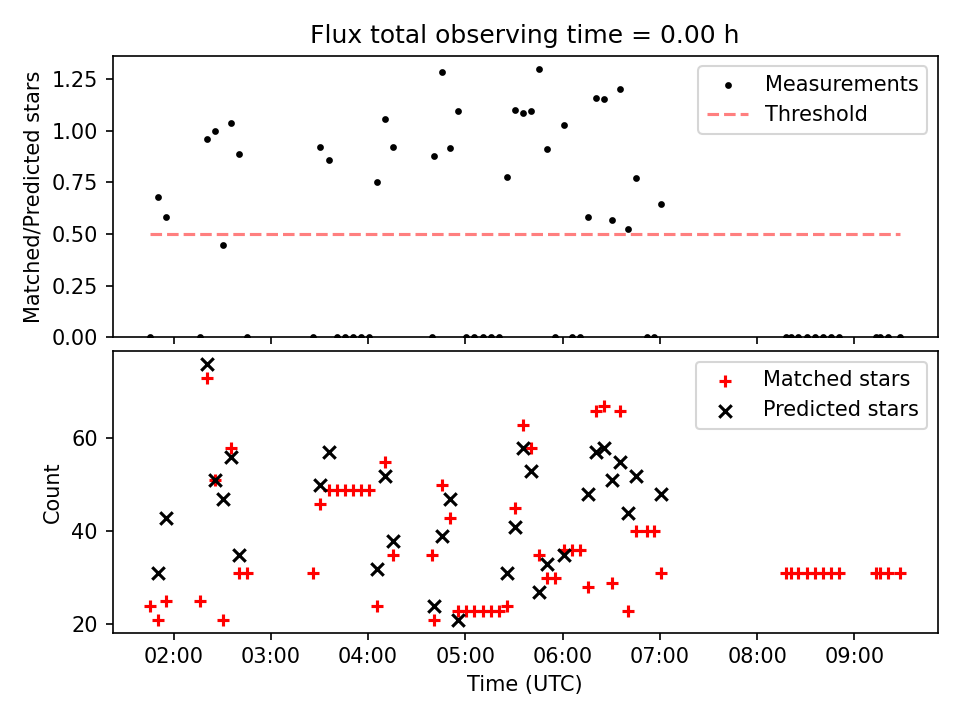 Flux total observing time = 0.00 h

Matched/Predicted stars

1.25
1.00
0.75
0.50
0.25
0.00

Measurements
Threshold

Count

60
40
20

Matched stars
Predicted stars

02:00
03:00
04:00
05:00
06:00
07:00
08:00
09:00

Time (UTC)